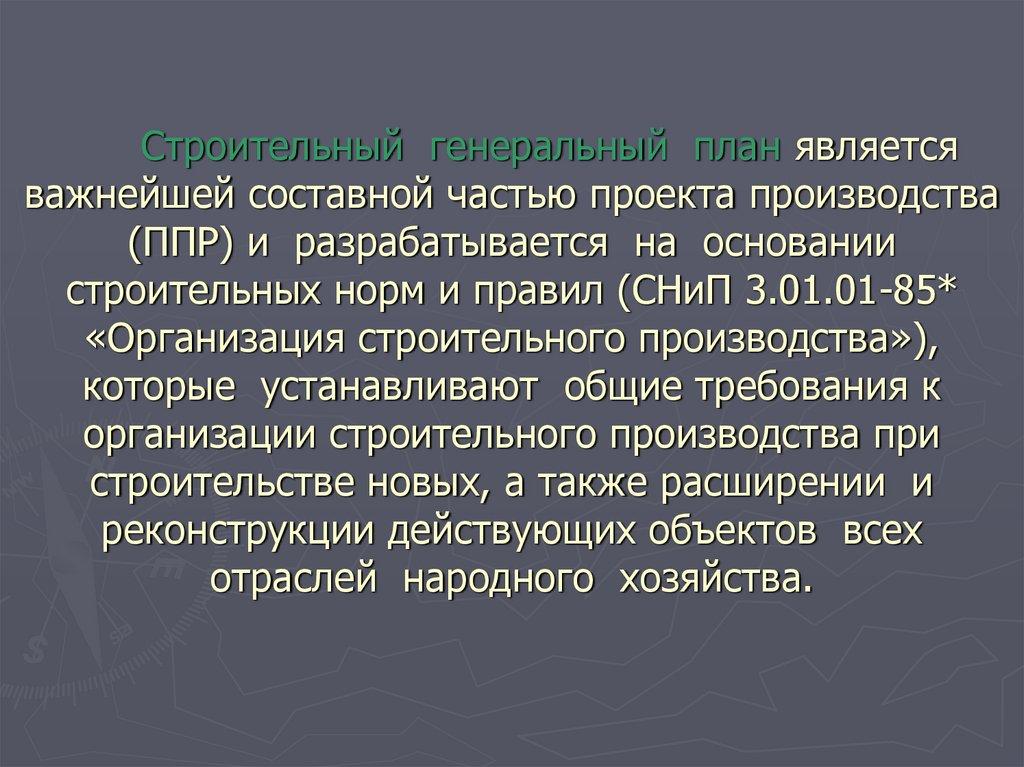 Строительный генеральный план является важнейшей составной частью проекта производства (ППР) и разрабатывается на основании строительных норм и правил (СНиП 3.01.01-85* «Организация строительного производства»), которые устанавливают общие требования к организации строительного производства при строительстве новых, а также расширении и реконструкции действующих объектов всех отраслей народного хозяйства.